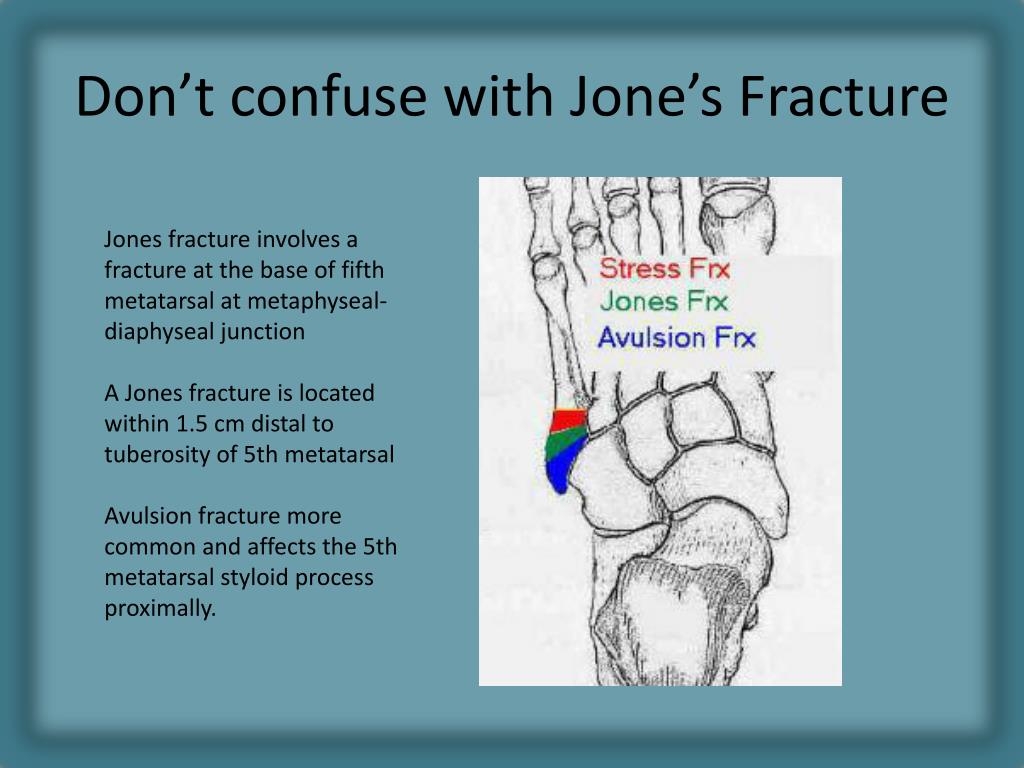 Don’t confuse with Jone’s Fracture

Jones fracture involves a fracture at the base of fifth metatarsal at metaphyseal-diaphyseal junction

A Jones fracture is located within 1.5 cm distal to tuberosity of 5th metatarsal

Avulsion fracture more common and affects the 5th metatarsal styloid process proximally.

Stress Frx
Jones Frx
Avulsion Frx